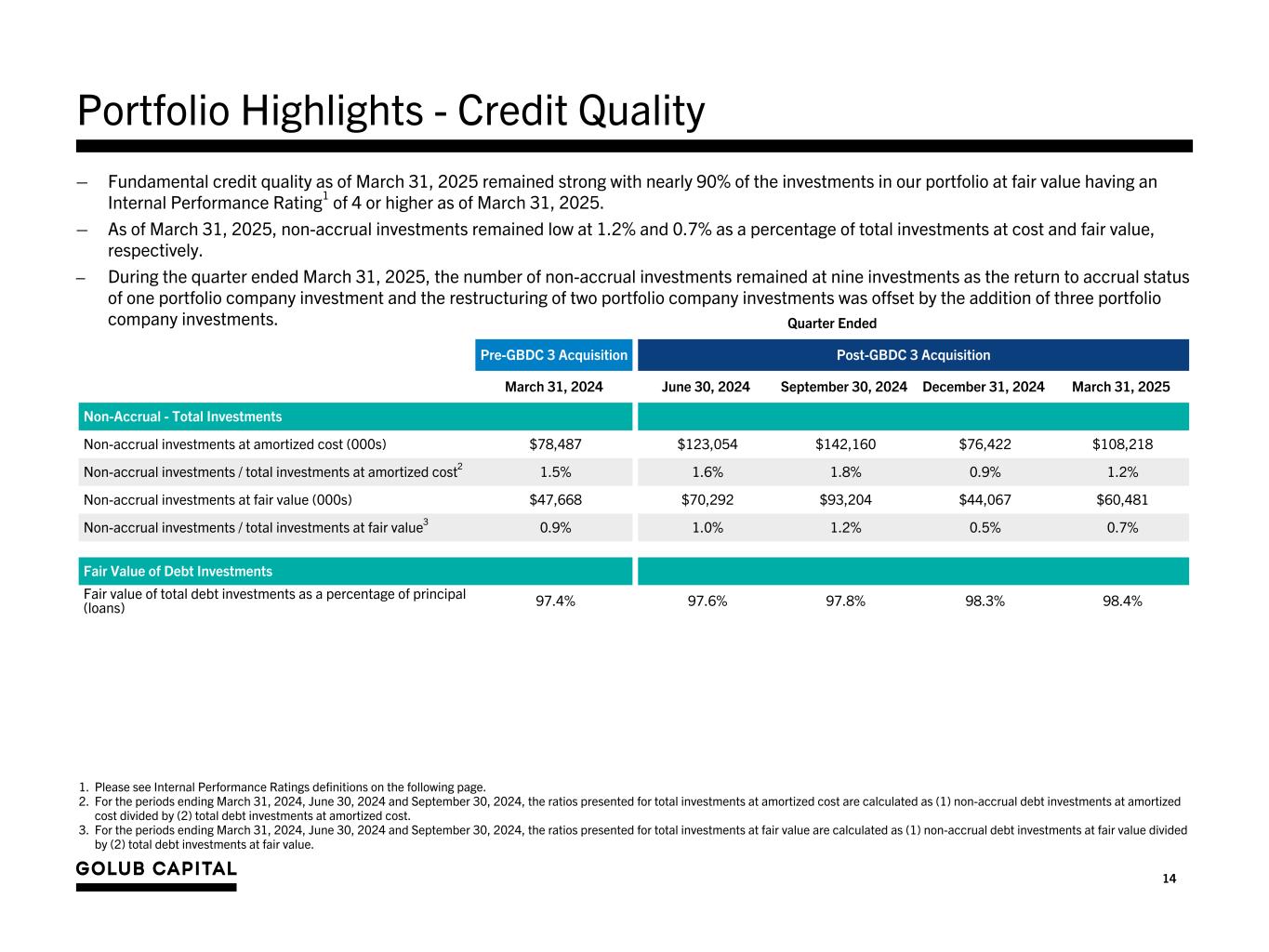 Portfolio Highlights - Credit Quality

– Fundamental credit quality as of March 31, 2025 remained strong with nearly 90% of the investments in our portfolio at fair value having an Internal Performance Rating$^1$ of 4 or higher as of March 31, 2025.

– As of March 31, 2025, non-accrual investments remained low at 1.2% and 0.7% as a percentage of total investments at cost and fair value, respectively.

– During the quarter ended March 31, 2025, the number of non-accrual investments remained at nine investments as the return to accrual status of one portfolio company investment and the restructuring of two portfolio company investments was offset by the addition of three portfolio company investments.

Quarter Ended

| | Pre-GBDC 3 Acquisition | Post-GBDC 3 Acquisition | | | |
|---|---|---|---|---|---|
| | March 31, 2024 | June 30, 2024 | September 30, 2024 | December 31, 2024 | March 31, 2025 |
| Non-Accrual - Total Investments | | | | | |
| Non-accrual investments at amortized cost (000s) | $78,487 | $123,054 | $142,160 | $76,422 | $108,218 |
| Non-accrual investments / total investments at amortized cost$^2$ | 1.5% | 1.6% | 1.8% | 0.9% | 1.2% |
| Non-accrual investments at fair value (000s) | $47,668 | $70,292 | $93,204 | $44,067 | $60,481 |
| Non-accrual investments / total investments at fair value$^3$ | 0.9% | 1.0% | 1.2% | 0.5% | 0.7% |
| Fair Value of Debt Investments | | | | | |
| Fair value of total debt investments as a percentage of principal (loans) | 97.4% | 97.6% | 97.8% | 98.3% | 98.4% |

1. Please see Internal Performance Ratings definitions on the following page.
2. For the periods ending March 31, 2024, June 30, 2024 and September 30, 2024, the ratios presented for total investments at amortized cost are calculated as (1) non-accrual debt investments at amortized cost divided by (2) total debt investments at amortized cost.
3. For the periods ending March 31, 2024, June 30, 2024 and September 30, 2024, the ratios presented for total investments at fair value are calculated as (1) non-accrual debt investments at fair value divided by (2) total debt investments at fair value.

GOLUB CAPITAL

14